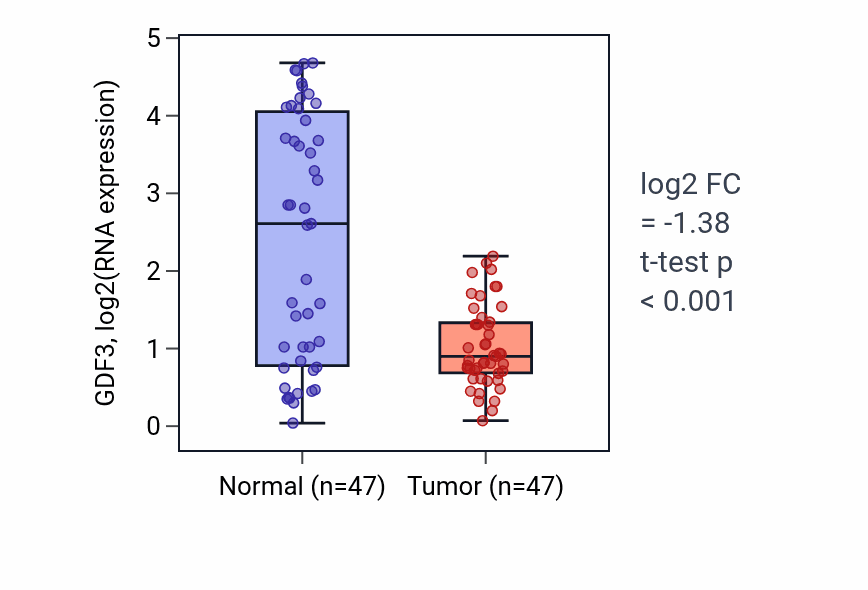 GDF3, log2(RNA expression)

5
4
3
2
1
0

Normal (n=47)
Tumor (n=47)

log2 FC
= -1.38
t-test p
< 0.001